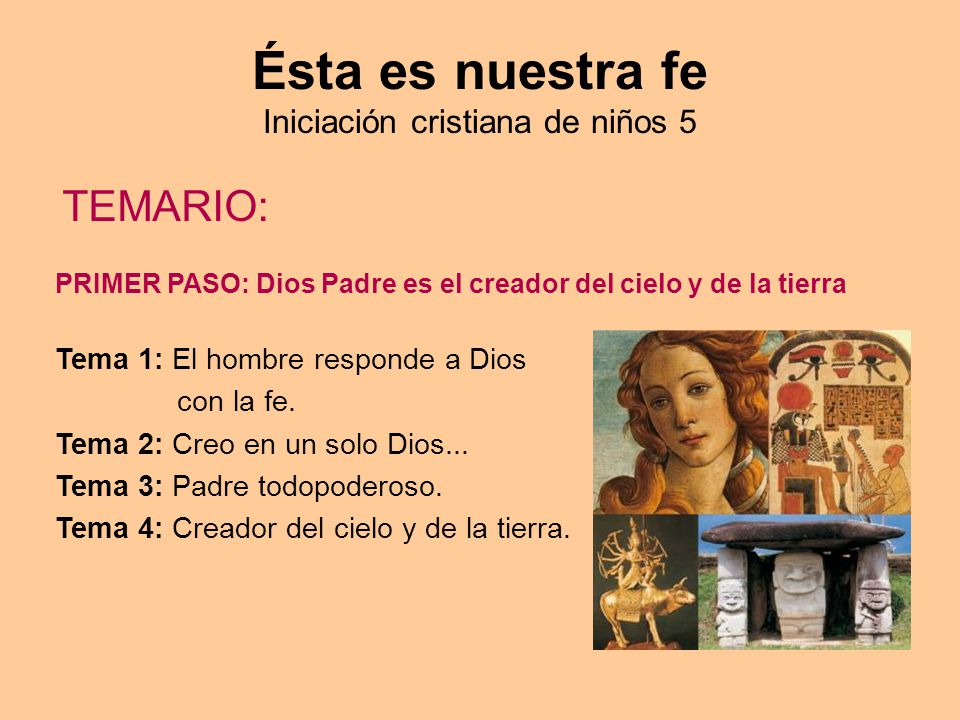 Ésta es nuestra fe
Iniciación cristiana de niños 5

TEMARIO:

PRIMER PASO: Dios Padre es el creador del cielo y de la tierra

Tema 1: El hombre responde a Dios con la fe.
Tema 2: Creo en un solo Dios...
Tema 3: Padre todopoderoso.
Tema 4: Creador del cielo y de la tierra.